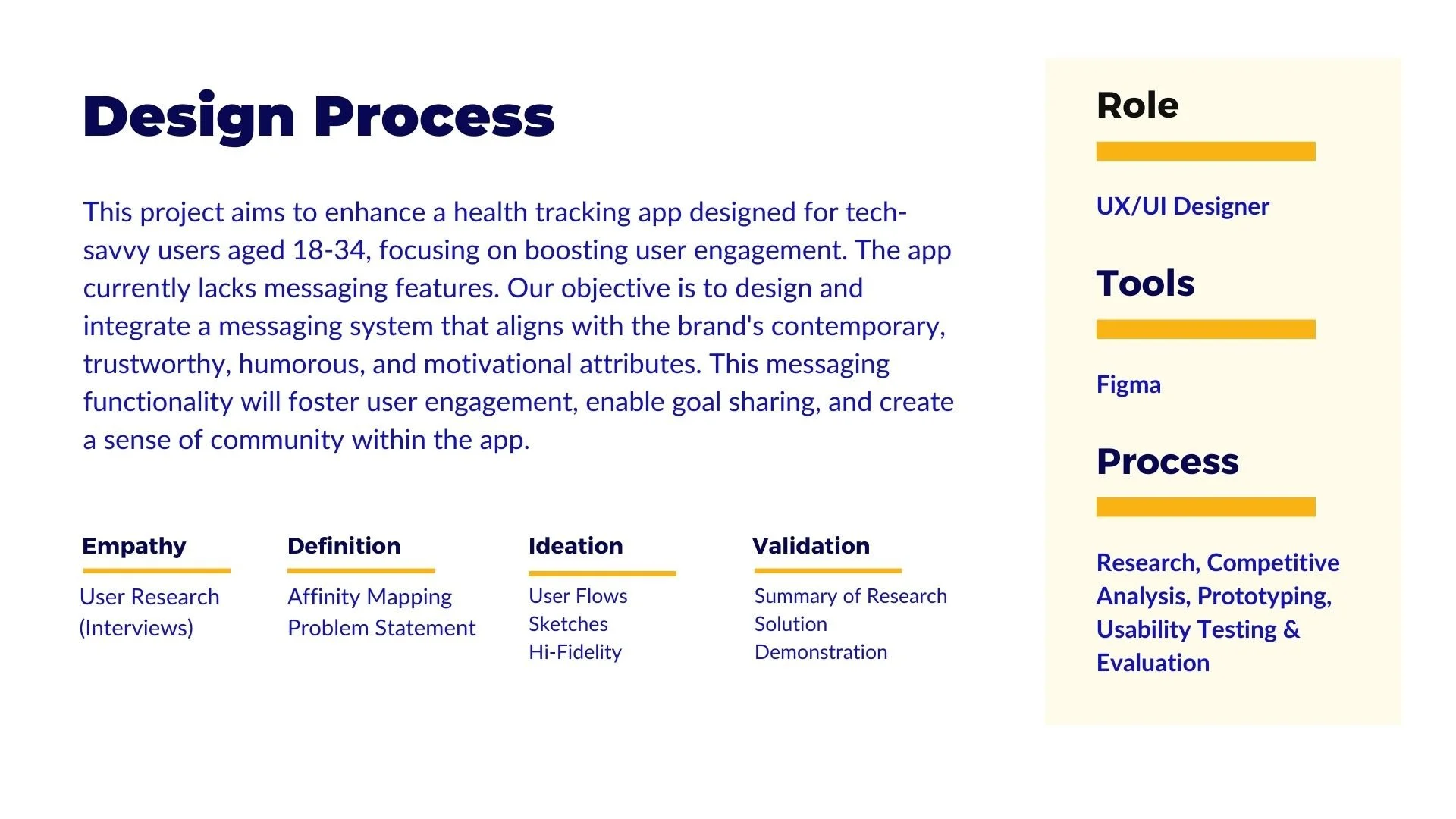 Design Process

This project aims to enhance a health tracking app designed for tech-savvy users aged 18-34, focusing on boosting user engagement. The app currently lacks messaging features. Our objective is to design and integrate a messaging system that aligns with the brand's contemporary, trustworthy, humorous, and motivational attributes. This messaging functionality will foster user engagement, enable goal sharing, and create a sense of community within the app.

Empathy
User Research (Interviews)

Definition
Affinity Mapping
Problem Statement

Ideation
User Flows
Sketches
Hi-Fidelity

Validation
Summary of Research
Solution
Demonstration

Role
UX/UI Designer

Tools
Figma

Process
Research, Competitive Analysis, Prototyping, Usability Testing & Evaluation